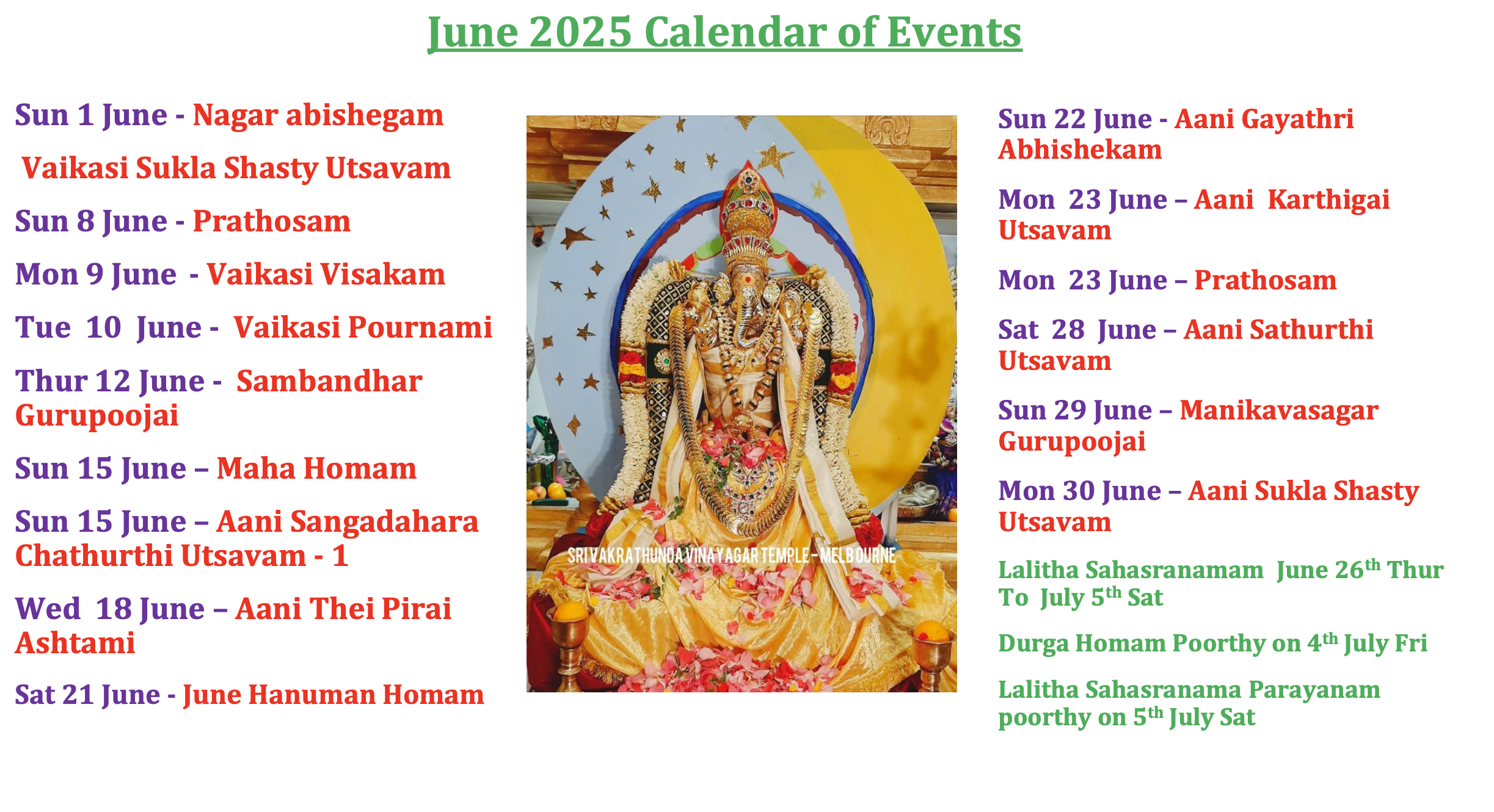 June 2025 Calendar of Events

Sun 1 June - Nagar abishegam

Vaikasi Sukla Shasty Utsavam

Sun 8 June - Prathosam

Mon 9 June - Vaikasi Visakam

Tue 10 June - Vaikasi Pournami

Thur 12 June - Sambandhar Gurupoojai

Sun 15 June – Maha Homam

Sun 15 June – Aani Sangadahara Chathurthi Utsavam - 1

Wed 18 June – Aani Thei Pirai Ashtami

Sat 21 June - June Hanuman Homam

SRI VAKRATHUNDA VINAYAGAR TEMPLE – MELBOURNE

Sun 22 June - Aani Gayathri Abhishekam

Mon 23 June – Aani Karthigai Utsavam

Mon 23 June – Prathosam

Sat 28 June – Aani Sathurthi Utsavam

Sun 29 June – Manikavasagar Gurupoojai

Mon 30 June – Aani Sukla Shasty Utsavam

Lalitha Sahasranamam June 26$^{th}$ Thur To July 5$^{th}$ Sat

Durga Homam Poorthy on 4$^{th}$ July Fri

Lalitha Sahasranama Parayanam poorthy on 5$^{th}$ July Sat